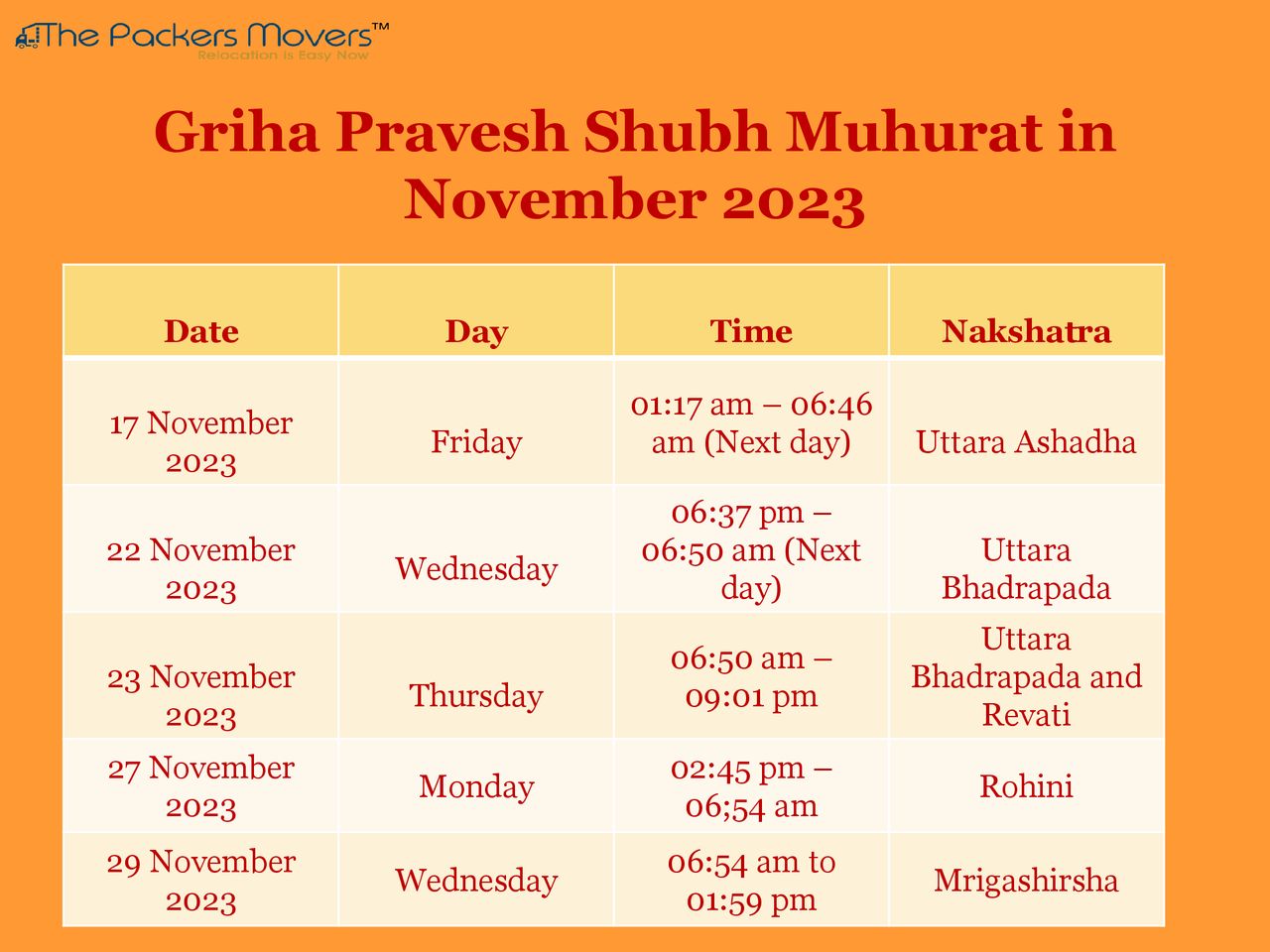 The Packers Movers™
Relocation is Easy Now

Griha Pravesh Shubh Muhurat in November 2023

| Date | Day | Time | Nakshatra |
|---|---|---|---|
| 17 November 2023 | Friday | 01:17 am – 06:46 am (Next day) | Uttara Ashadha |
| 22 November 2023 | Wednesday | 06:37 pm – 06:50 am (Next day) | Uttara Bhadrapada |
| 23 November 2023 | Thursday | 06:50 am – 09:01 pm | Uttara Bhadrapada and Revati |
| 27 November 2023 | Monday | 02:45 pm – 06;54 am | Rohini |
| 29 November 2023 | Wednesday | 06:54 am to 01:59 pm | Mrigashirsha |